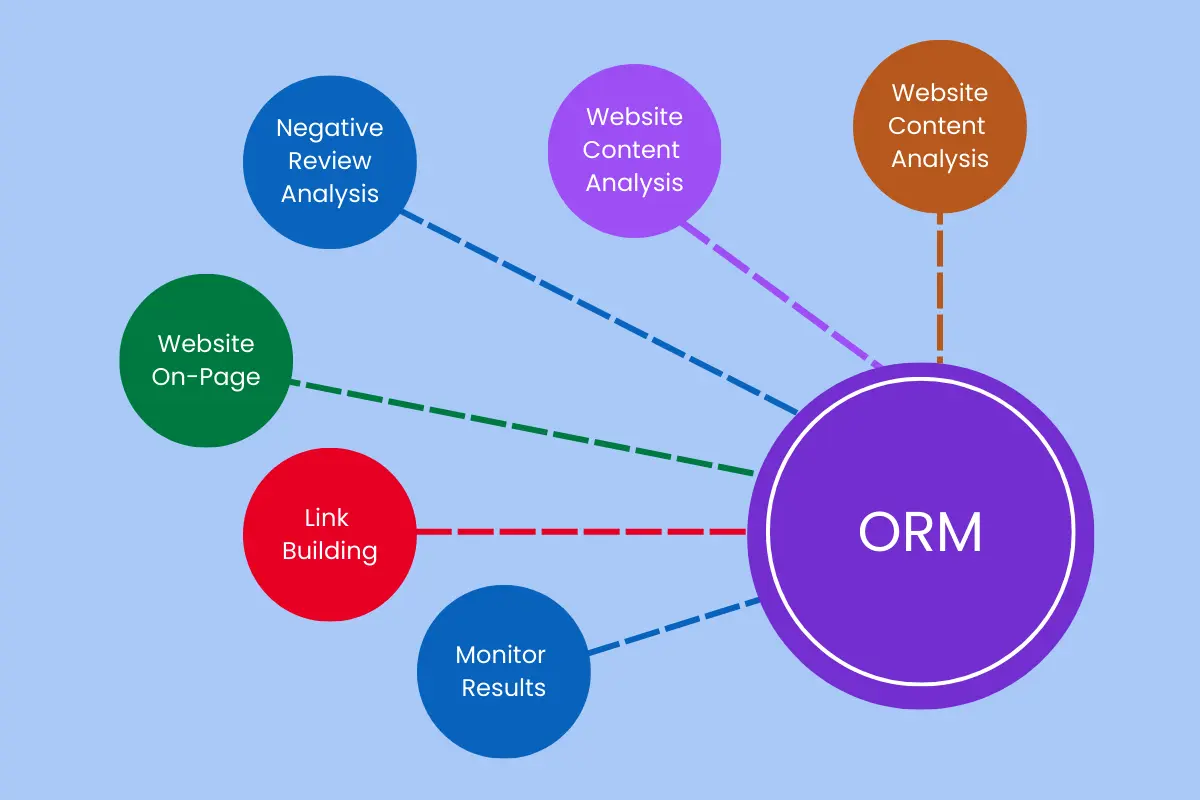 Negative Review Analysis

Website Content Analysis

Website Content Analysis

Website On-Page

Link Building

Monitor Results

ORM